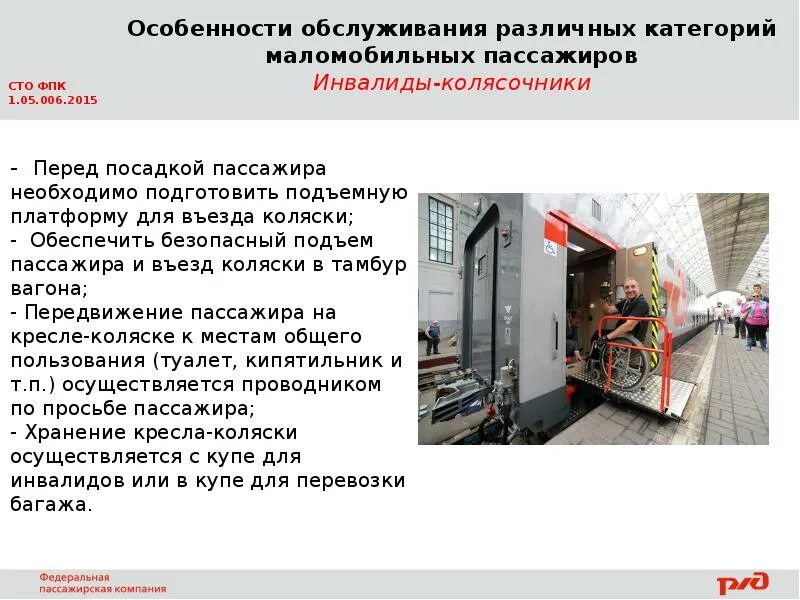 Особенности обслуживания различных категорий маломобильных пассажиров
Инвалиды-колясочники

СТО ФПК
1.05.006.2015

- Перед посадкой пассажира необходимо подготовить подъемную платформу для въезда коляски;
- Обеспечить безопасный подъем пассажира и въезд коляски в тамбур вагона;
- Передвижение пассажира на кресле-коляске к местам общего пользования (туалет, кипятильник и т.п.) осуществляется проводником по просьбе пассажира;
- Хранение кресла-коляски осуществляется с купе для инвалидов или в купе для перевозки багажа.

Федеральная
пассажирская компания

РЖД